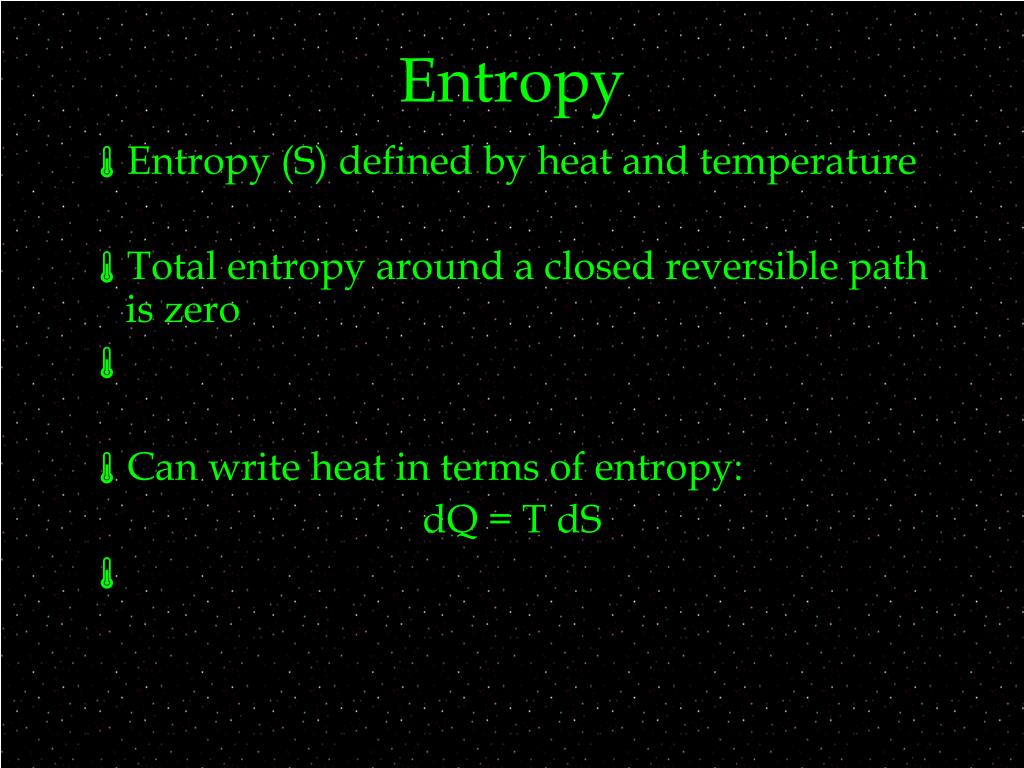 Entropy

Entropy (S) defined by heat and temperature

Total entropy around a closed reversible path is zero

Can write heat in terms of entropy:

$dQ = T\,dS$